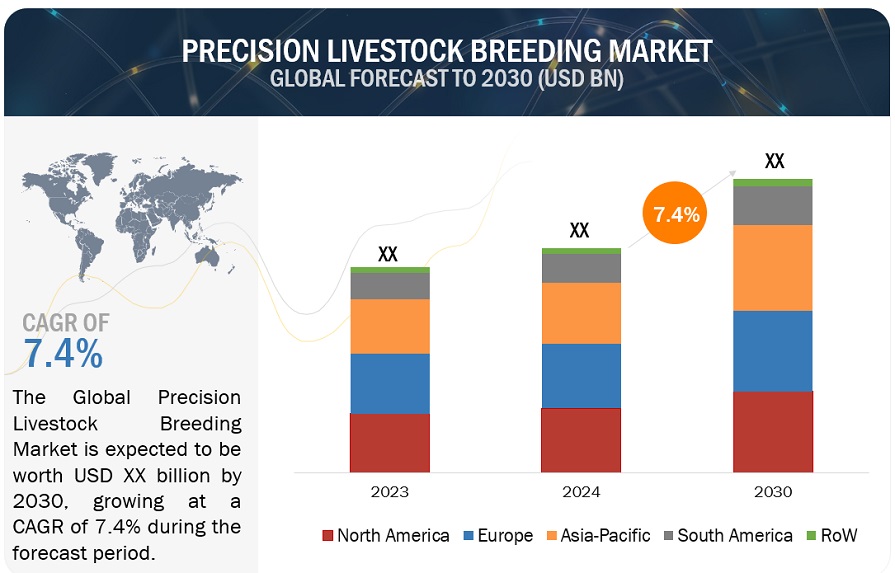 PRECISION LIVESTOCK BREEDING MARKET
GLOBAL FORECAST TO 2030 (USD BN)

CAGR OF
7.4%

The Global Precision Livestock Breeding Market is expected to be worth USD XX billion by 2030, growing at a CAGR of 7.4% during the forecast period.

XX
XX
7.4%
XX

2023
2024
2030

North America
Europe
Asia-Pacific
South America
RoW